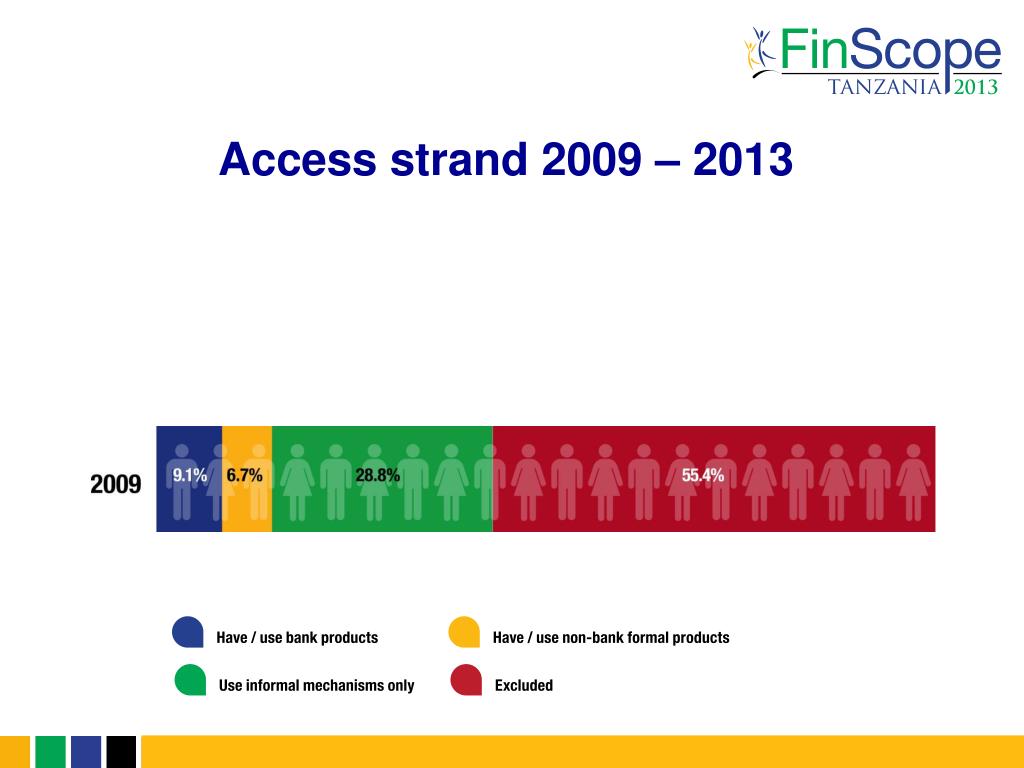 FinScope
TANZANIA 2013

Access strand 2009 – 2013

2009

9.1%

6.7%

28.8%

55.4%

Have / use bank products

Have / use non-bank formal products

Use informal mechanisms only

Excluded